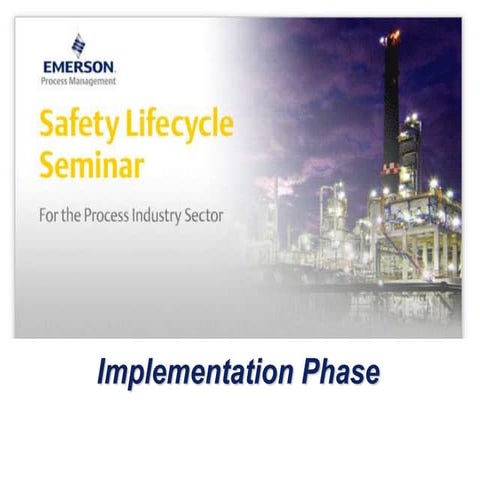 EMERSON
Process Management

Safety Lifecycle Seminar

For the Process Industry Sector

Implementation Phase